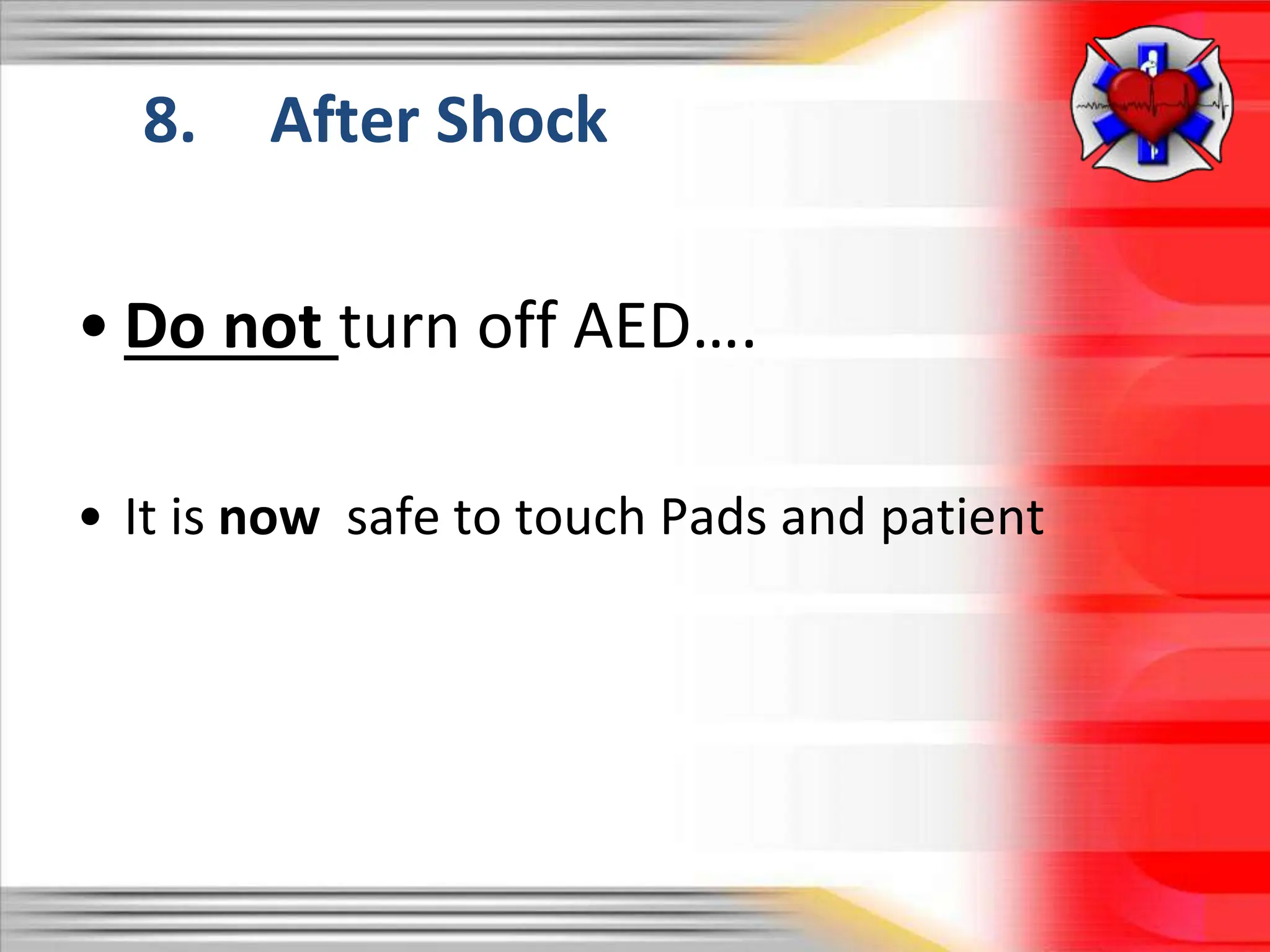 8. After Shock

• Do not turn off AED….

• It is now safe to touch Pads and patient